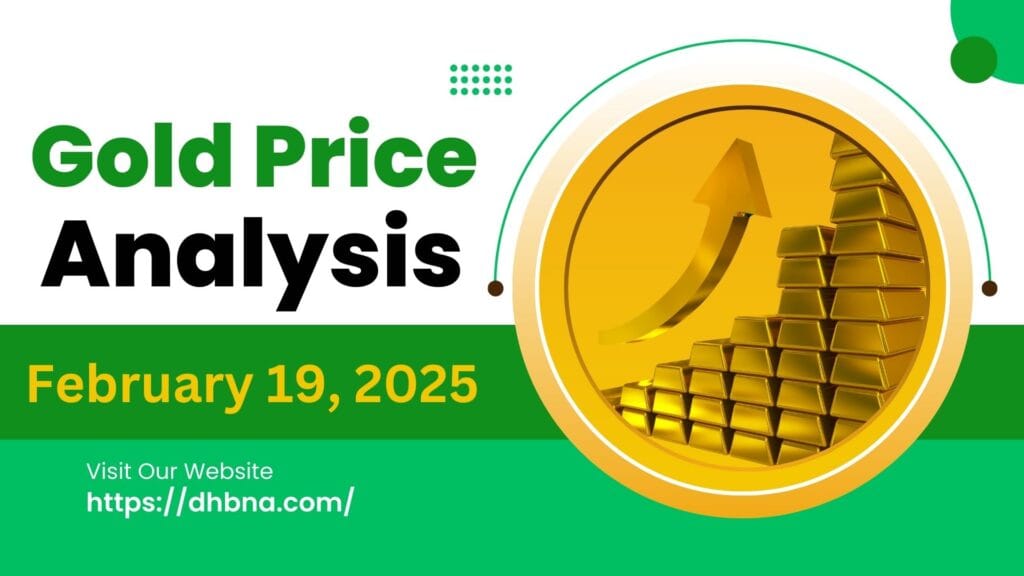 Gold Price Analysis

February 19, 2025

Visit Our Website
https://dhbna.com/